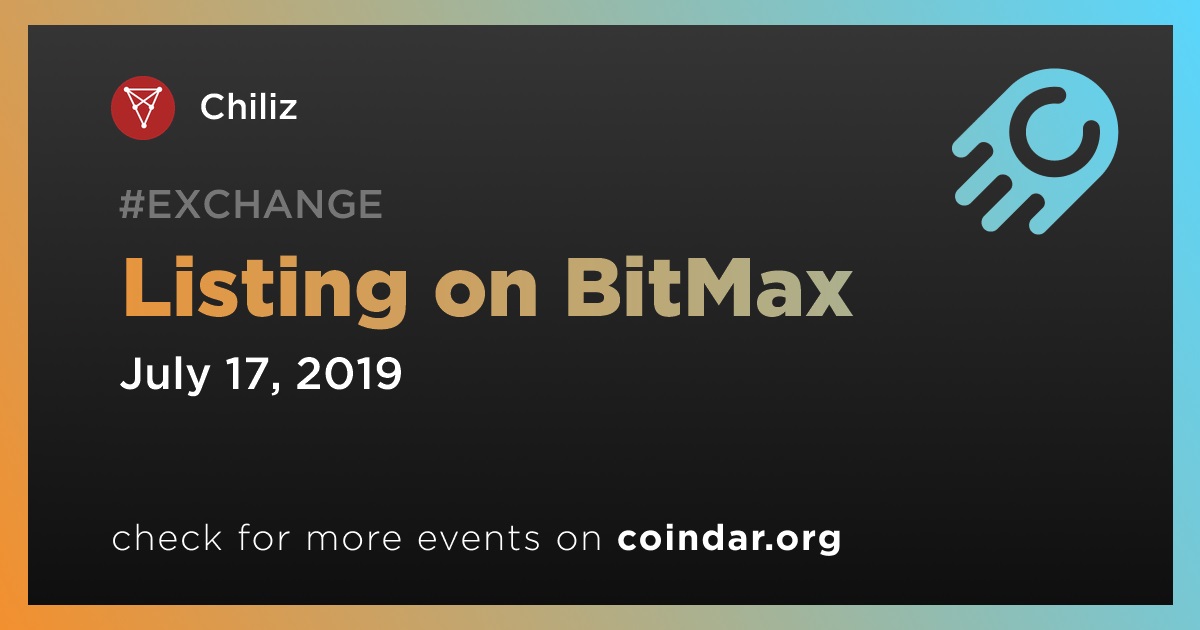 Chiliz

#EXCHANGE

Listing on BitMax

July 17, 2019

check for more events on coindar.org